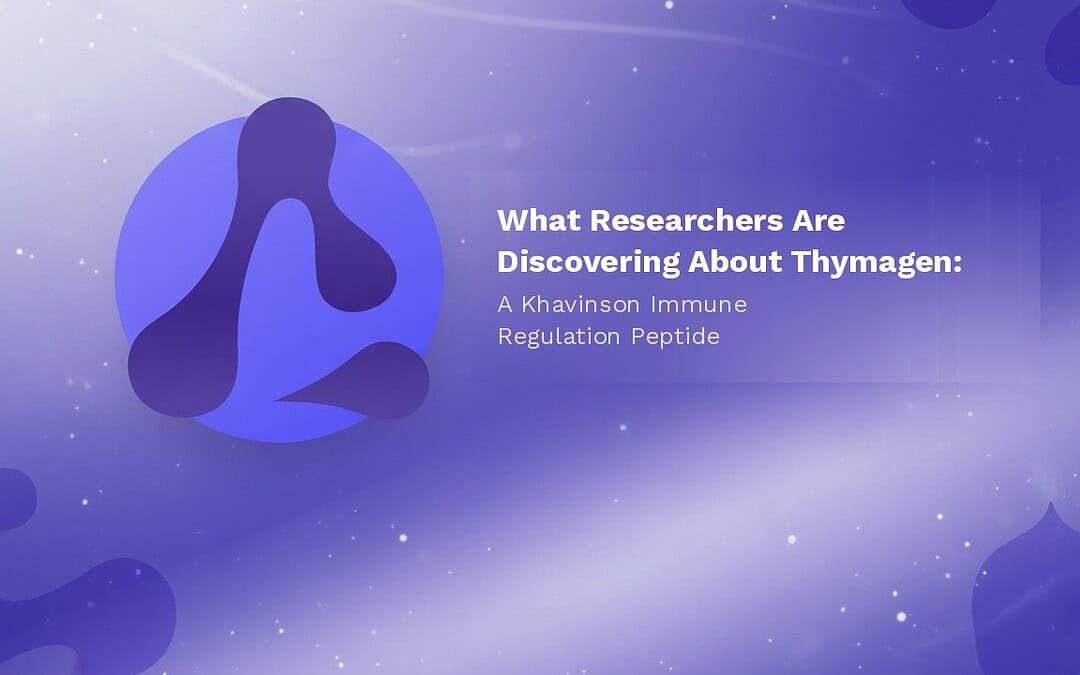 What Researchers Are Discovering About Thymagen:

A Khavinson Immune Regulation Peptide